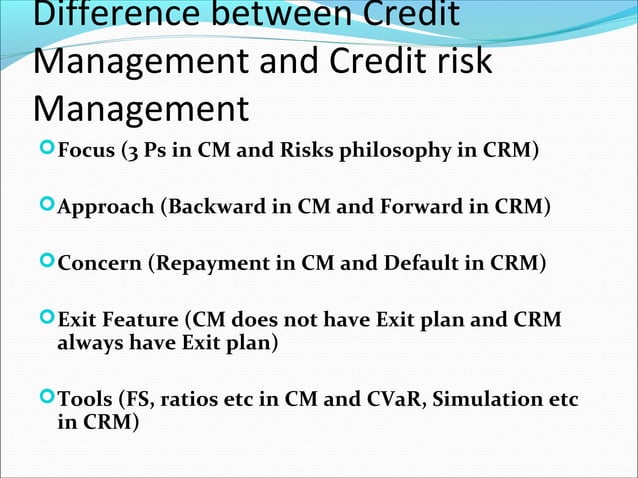 Difference between Credit Management and Credit risk Management

Focus (3 Ps in CM and Risks philosophy in CRM)

Approach (Backward in CM and Forward in CRM)

Concern (Repayment in CM and Default in CRM)

Exit Feature (CM does not have Exit plan and CRM always have Exit plan)

Tools (FS, ratios etc in CM and CVaR, Simulation etc in CRM)